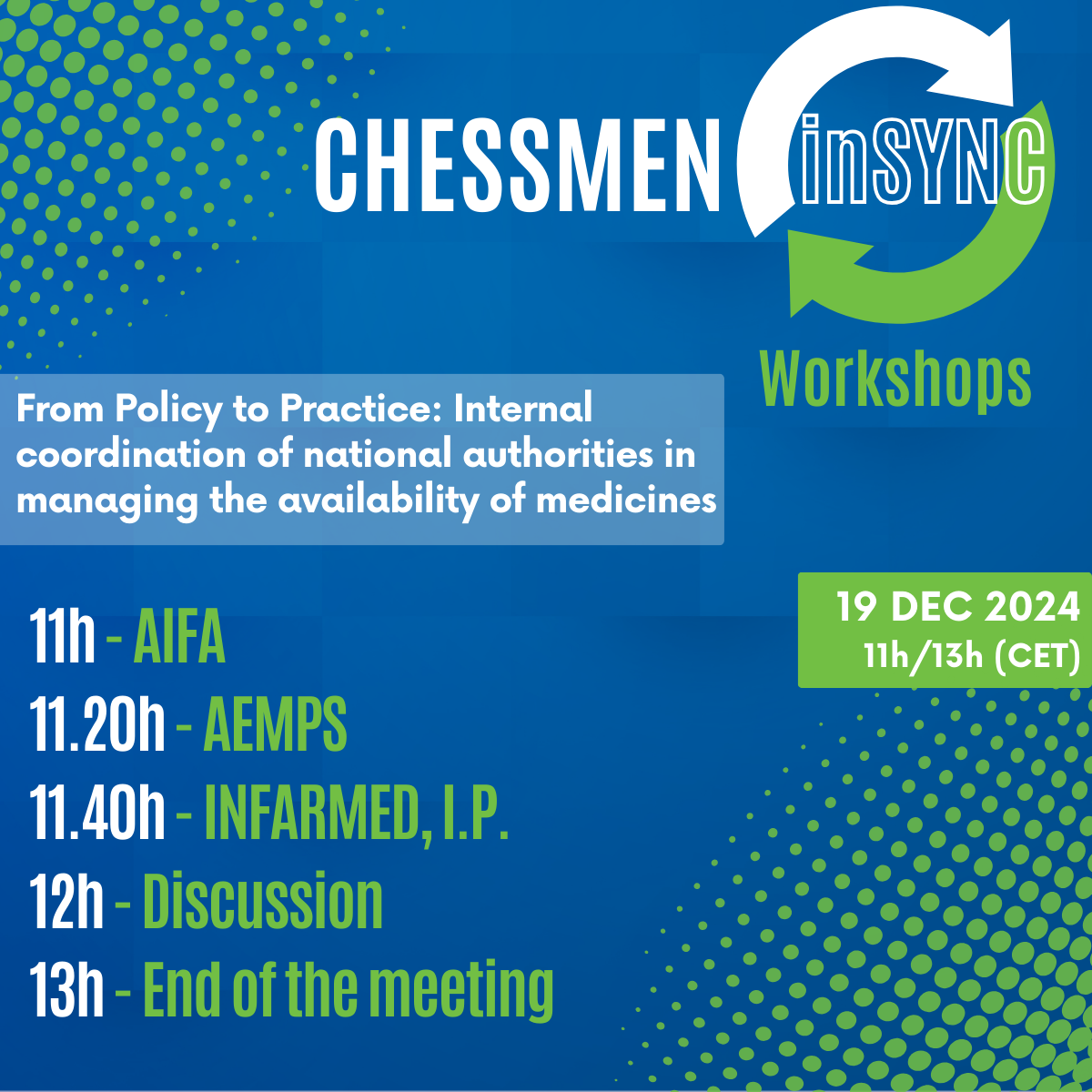 CHESSMEN inSYNC

Workshops

From Policy to Practice: Internal coordination of national authorities in managing the availability of medicines

19 DEC 2024
11h/13h (CET)

11h - AIFA
11.20h - AEMPS
11.40h - INFARMED, I.P.
12h - Discussion
13h - End of the meeting